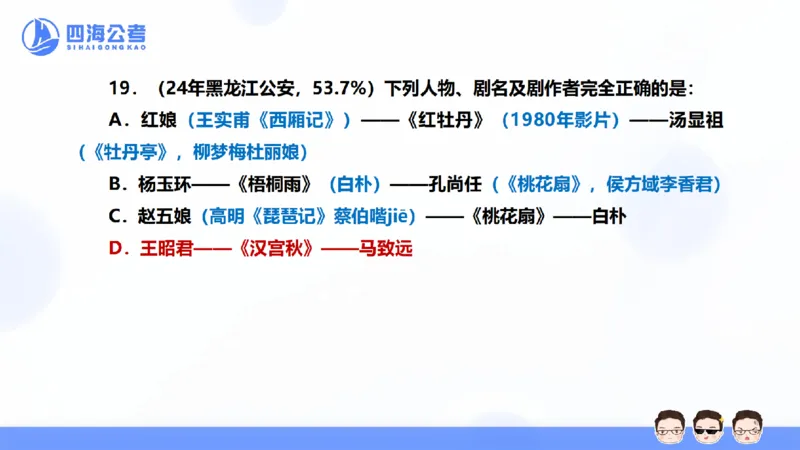 四海公考
SIHAIGONGKAO

19．（24年黑龙江公安，53.7%）下列人物、剧名及剧作者完全正确的是：

A．红娘（王实甫《西厢记》）——《红牡丹》（1980年影片）——汤显祖（《牡丹亭》，柳梦梅杜丽娘）

B．杨玉环——《梧桐雨》（白朴）——孔尚任（《桃花扇》，侯方域李香君）

C．赵五娘（高明《琵琶记》蔡伯喈jiē）——《桃花扇》——白朴

D．王昭君——《汉宫秋》——马致远